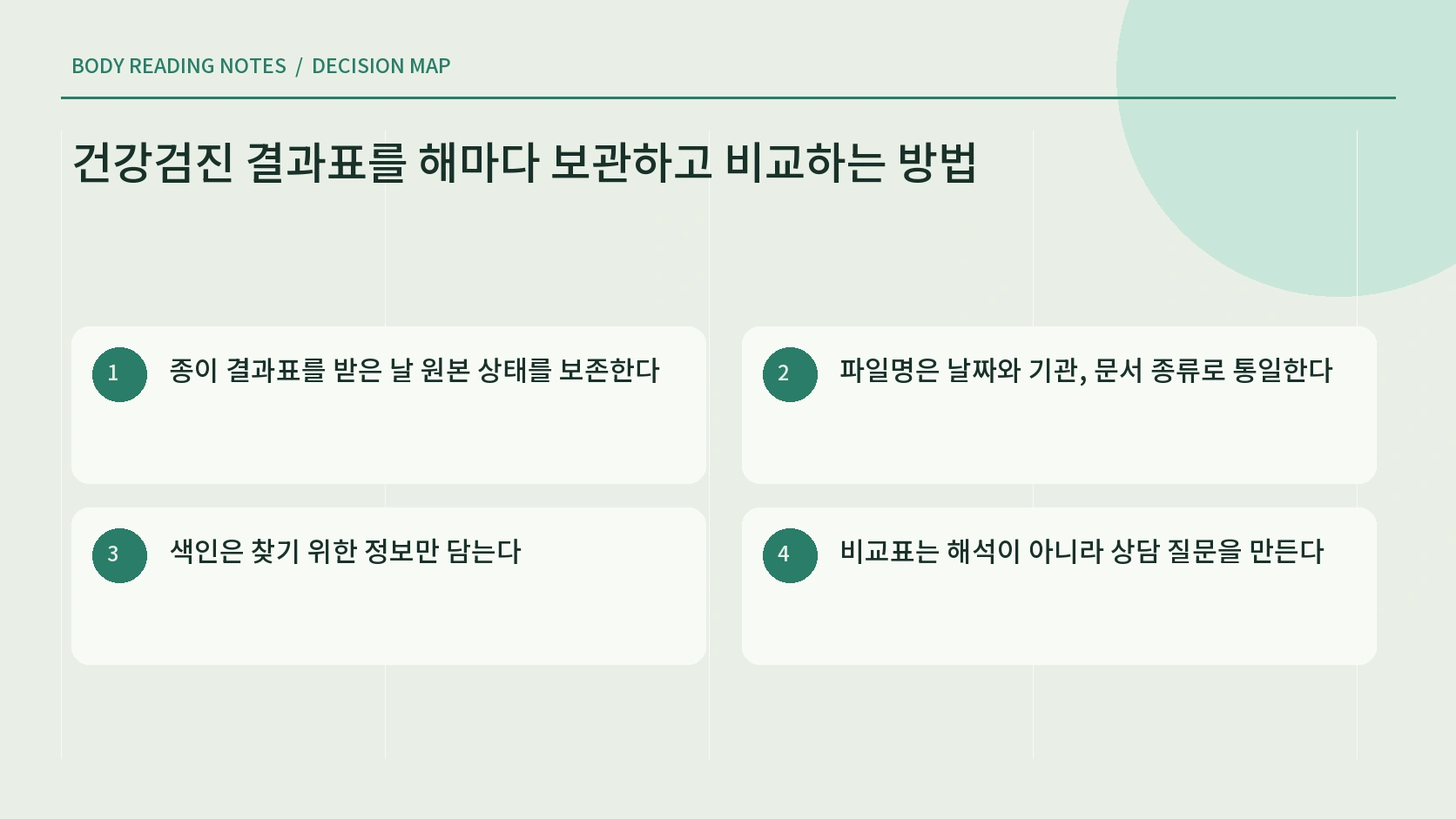 BODY READING NOTES / DECISION MAP

건강검진 결과표를 해마다 보관하고 비교하는 방법

1 종이 결과표를 받은 날 원본 상태를 보존한다

2 파일명은 날짜와 기관, 문서 종류로 통일한다

3 색인은 찾기 위한 정보만 담는다

4 비교표는 해석이 아니라 상담 질문을 만든다